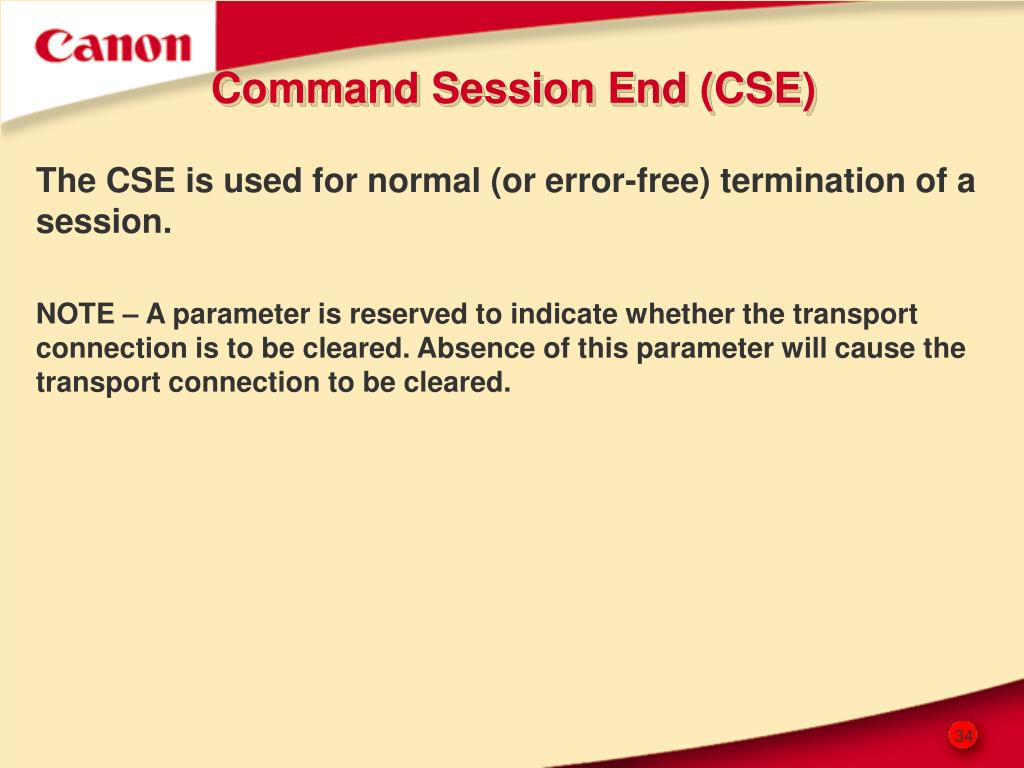 Canon

Command Session End (CSE)

The CSE is used for normal (or error-free) termination of a session.

NOTE – A parameter is reserved to indicate whether the transport connection is to be cleared. Absence of this parameter will cause the transport connection to be cleared.

34